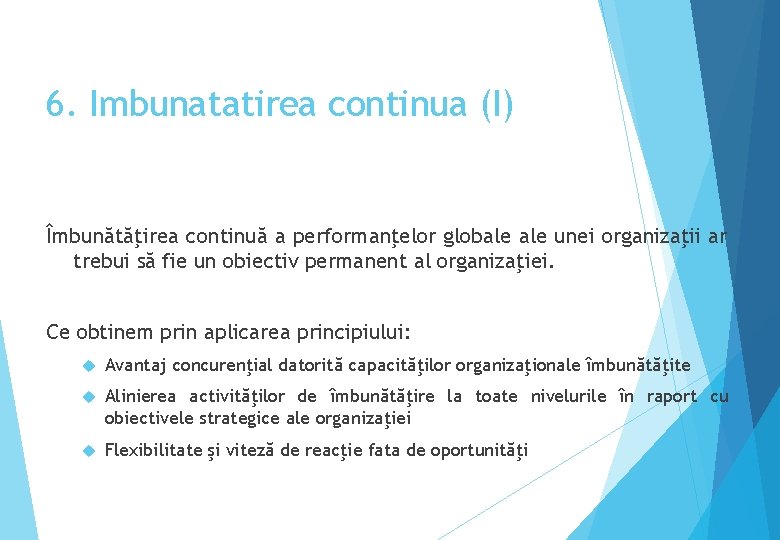 6. Imbunatatirea continua (I)

Îmbunătăţirea continuă a performanţelor globale ale unei organizaţii ar trebui să fie un obiectiv permanent al organizaţiei.

Ce obtinem prin aplicarea principiului:

Avantaj concurenţial datorită capacităţilor organizaţionale îmbunătăţite

Alinierea activităţilor de îmbunătăţire la toate nivelurile în raport cu obiectivele strategice ale organizaţiei

Flexibilitate şi viteză de reacţie fata de oportunităţi